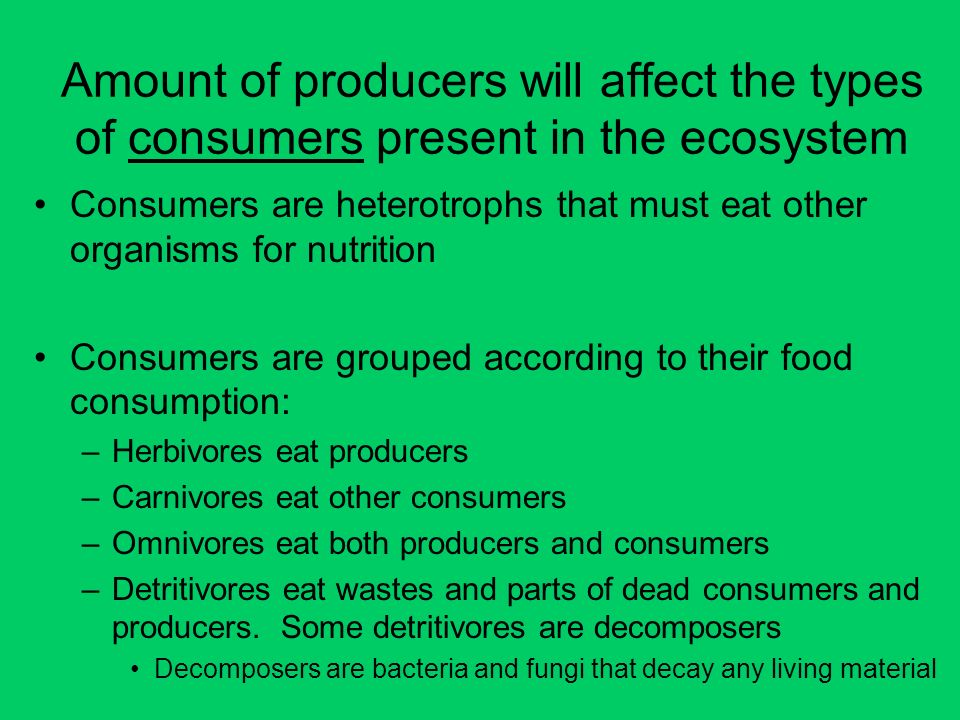 Amount of producers will affect the types of consumers present in the ecosystem

• Consumers are heterotrophs that must eat other organisms for nutrition

• Consumers are grouped according to their food consumption:
– Herbivores eat producers
– Carnivores eat other consumers
– Omnivores eat both producers and consumers
– Detritivores eat wastes and parts of dead consumers and producers. Some detritivores are decomposers
• Decomposers are bacteria and fungi that decay any living material